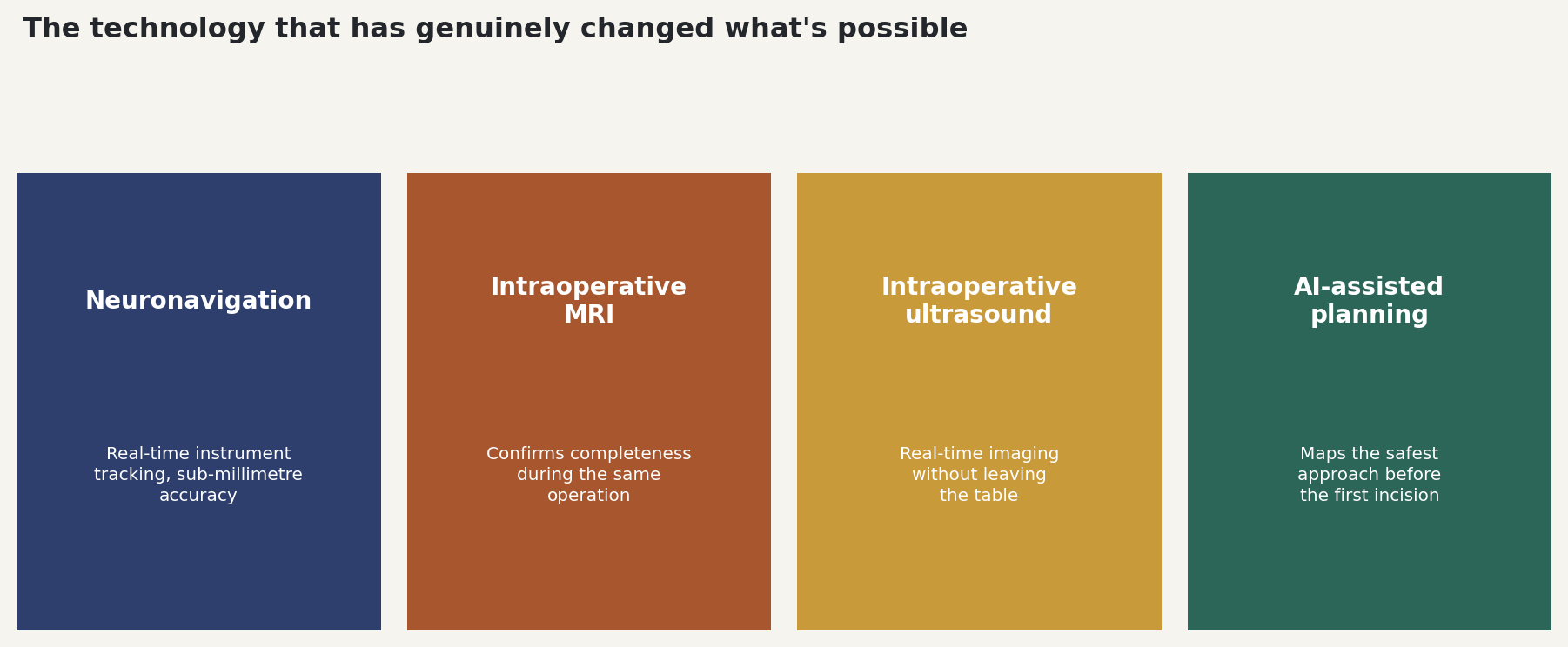 The technology that has genuinely changed what's possible

Neuronavigation

Real-time instrument tracking, sub-millimetre accuracy

Intraoperative MRI

Confirms completeness during the same operation

Intraoperative ultrasound

Real-time imaging without leaving the table

AI-assisted planning

Maps the safest approach before the first incision